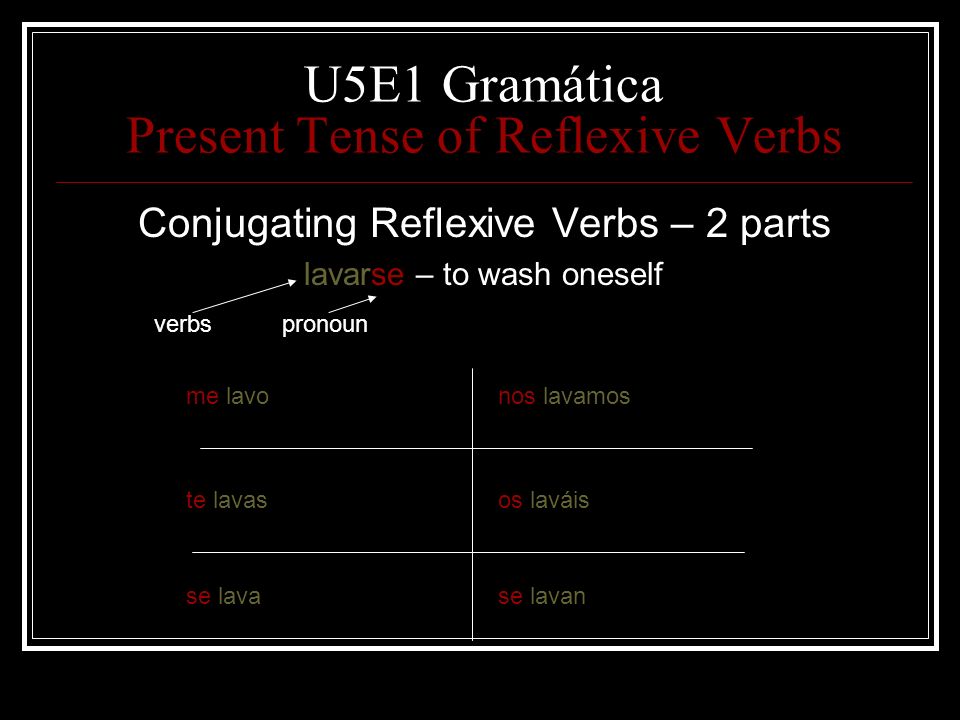 U5E1 Gramática
Present Tense of Reflexive Verbs

Conjugating Reflexive Verbs – 2 parts

lavarse – to wash oneself

verbs pronoun

| me lavo | nos lavamos |
|---|---|
| te lavas | os laváis |
| se lava | se lavan |